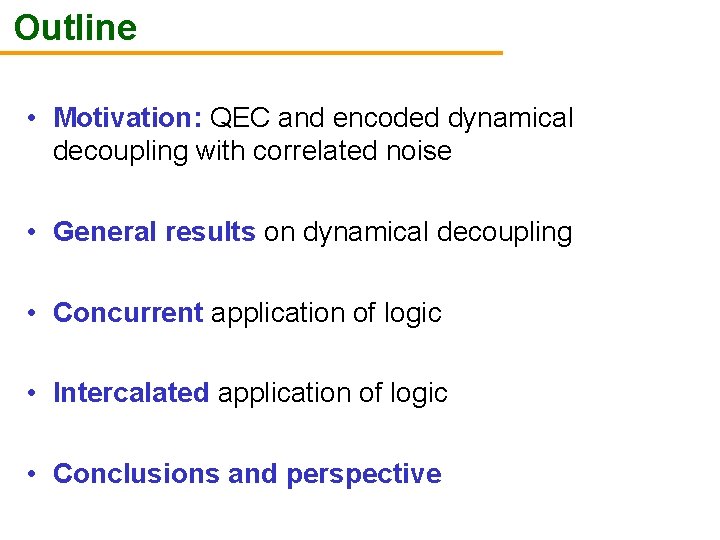 Outline

• Motivation: QEC and encoded dynamical decoupling with correlated noise

• General results on dynamical decoupling

• Concurrent application of logic

• Intercalated application of logic

• Conclusions and perspective